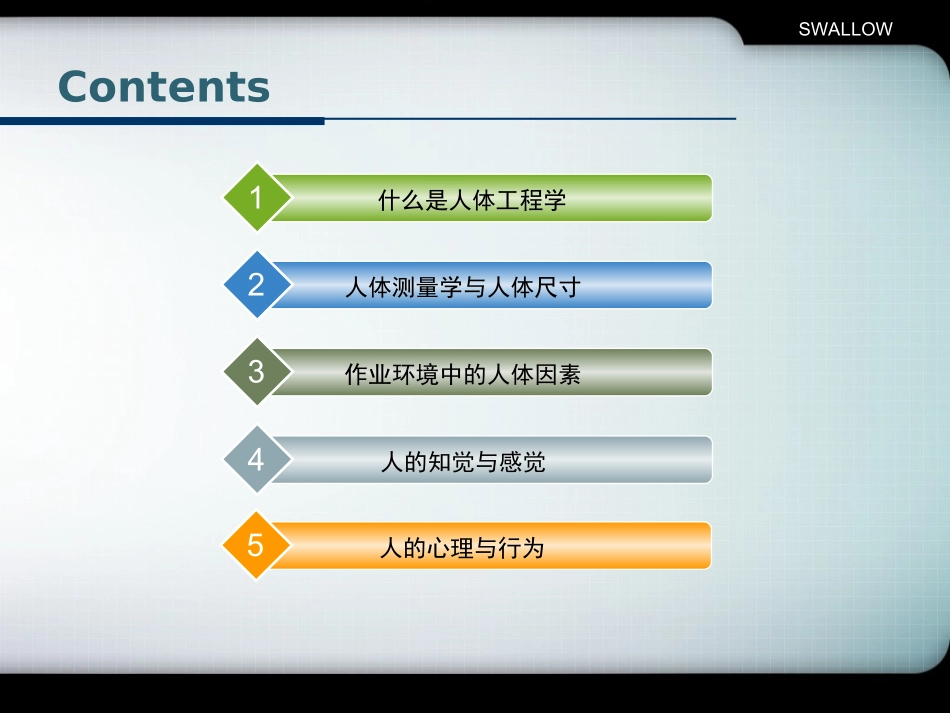 SWALLOW

Contents

1 什么是人体工程学

2 人体测量学与人体尺寸

3 作业环境中的人体因素

4 人的知觉与感觉

5 人的心理与行为